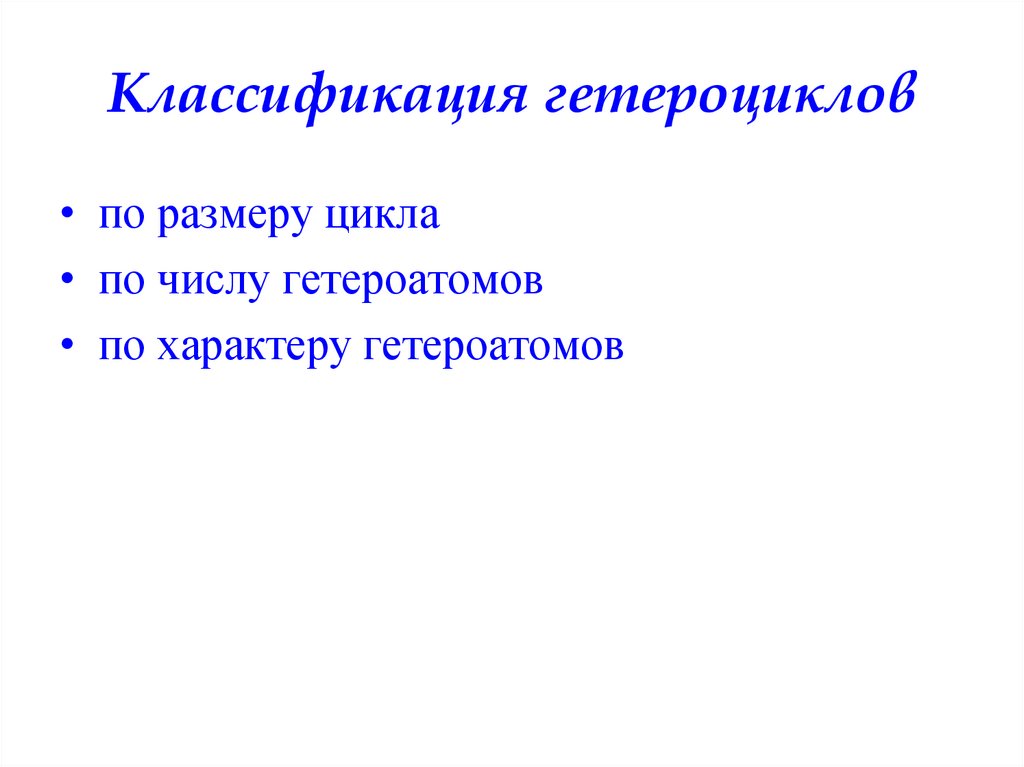 Классификация гетероциклов

• по размеру цикла
• по числу гетероатомов
• по характеру гетероатомов